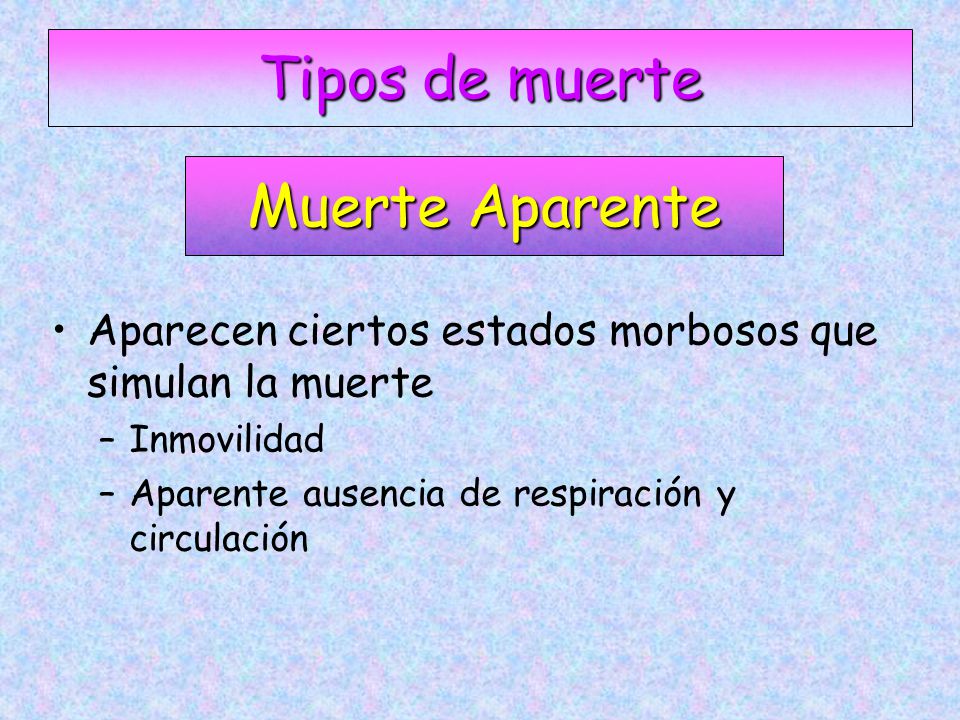 Tipos de muerte

Muerte Aparente

• Aparecen ciertos estados morbosos que simulan la muerte
– Inmovilidad
– Aparente ausencia de respiración y circulación